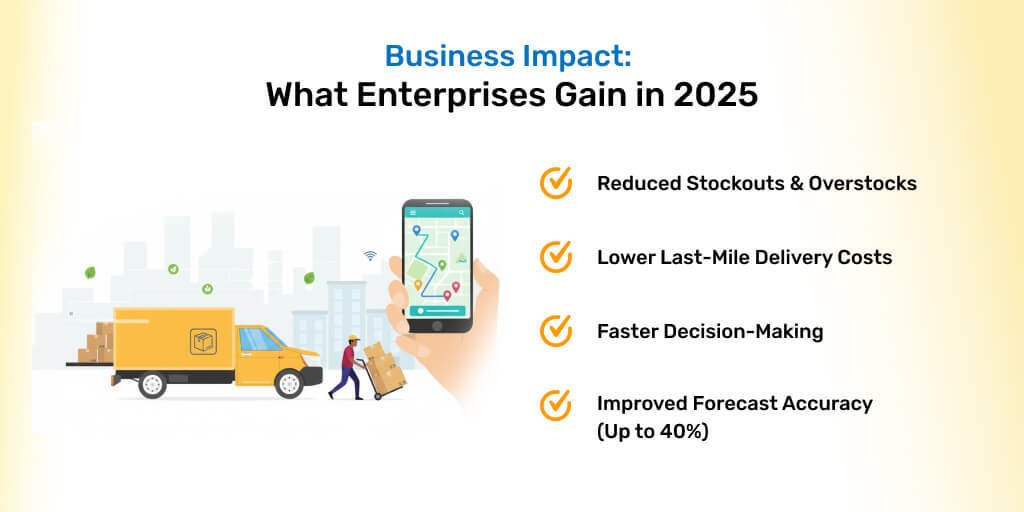 Business Impact:
What Enterprises Gain in 2025

Reduced Stockouts & Overstocks

Lower Last-Mile Delivery Costs

Faster Decision-Making

Improved Forecast Accuracy (Up to 40%)